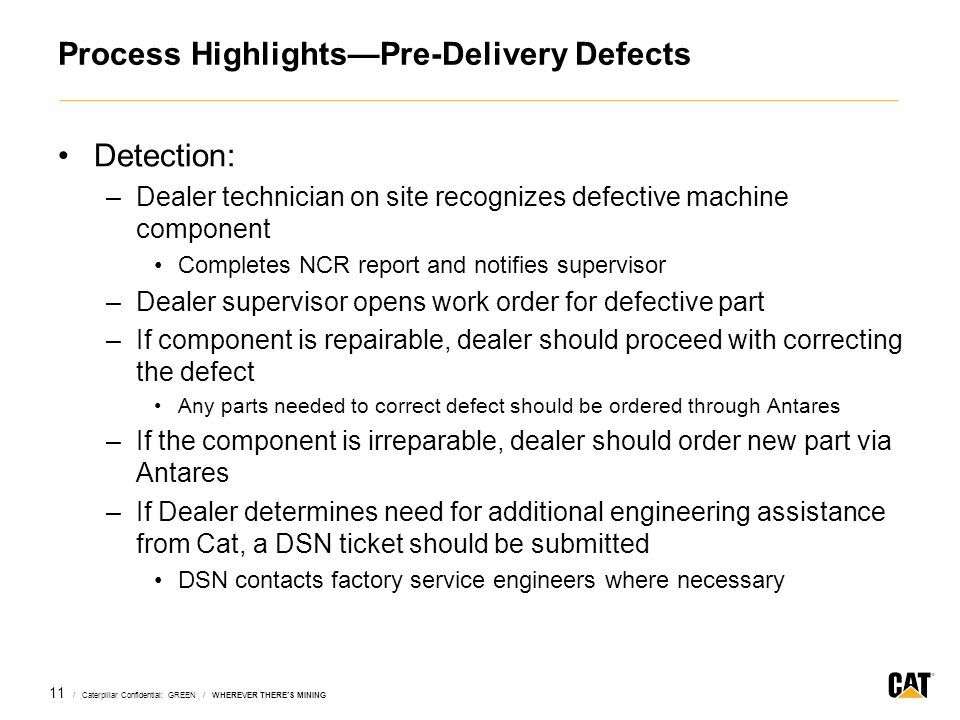 Process Highlights—Pre-Delivery Defects

• Detection:

– Dealer technician on site recognizes defective machine component

• Completes NCR report and notifies supervisor

– Dealer supervisor opens work order for defective part

– If component is repairable, dealer should proceed with correcting the defect

• Any parts needed to correct defect should be ordered through Antares

– If the component is irreparable, dealer should order new part via Antares

– If Dealer determines need for additional engineering assistance from Cat, a DSN ticket should be submitted

• DSN contacts factory service engineers where necessary

11 / Caterpillar Confidential: GREEN / WHEREVER THERE'S MINING

CAT